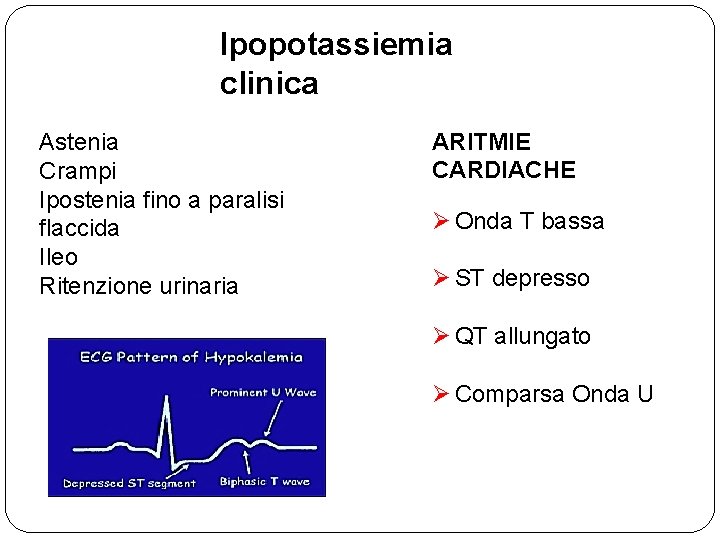 Ipopotassiemia
clinica

Astenia
Crampi
Ipostenia fino a paralisi flaccida
Ileo
Ritenzione urinaria

ECG Pattern of Hypokalemia
Prominent U Wave
Depressed ST segment
Biphasic T wave

ARITMIE CARDIACHE

➢ Onda T bassa

➢ ST depresso

➢ QT allungato

➢ Comparsa Onda U